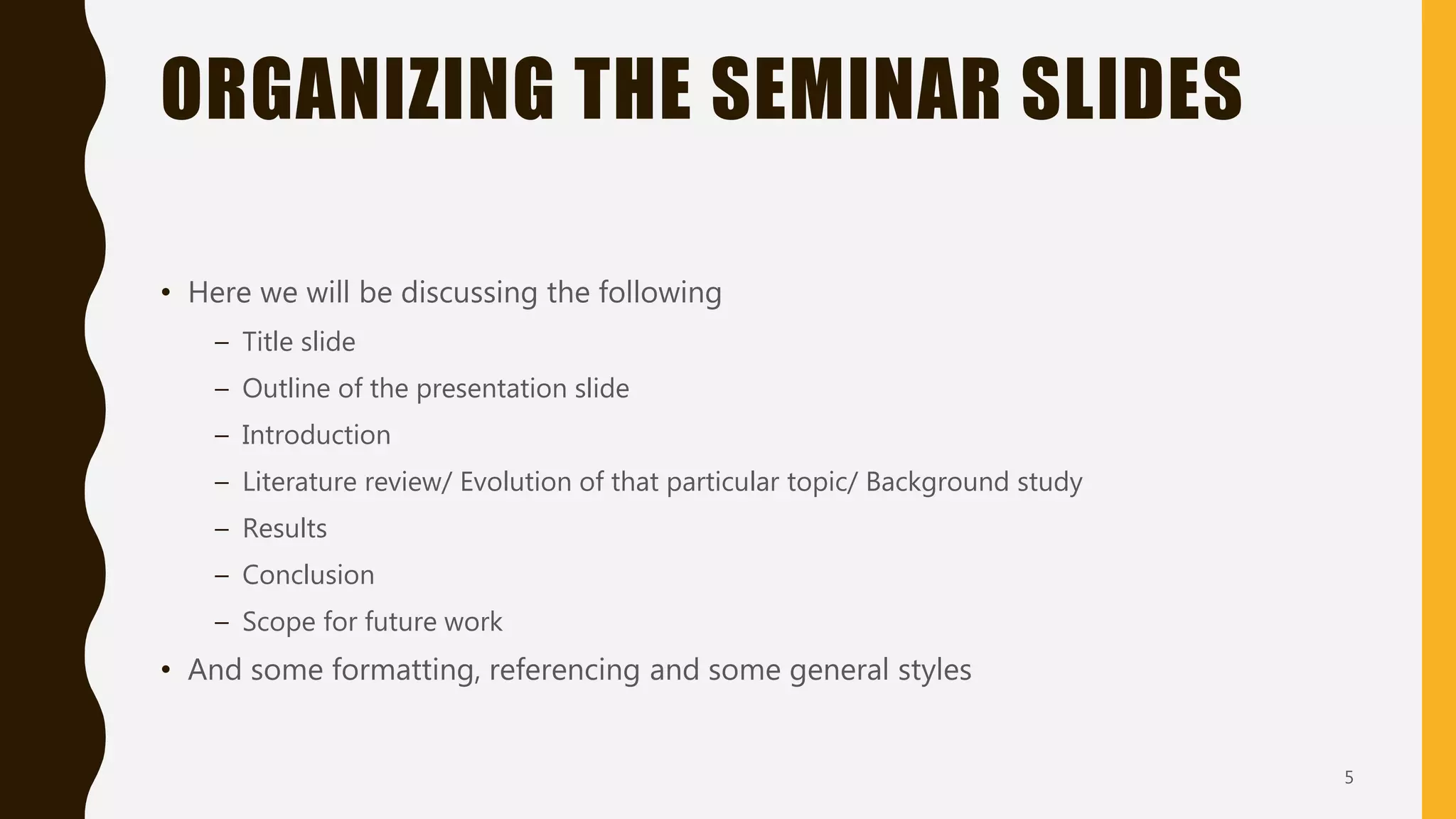 ORGANIZING THE SEMINAR SLIDES

• Here we will be discussing the following
  – Title slide
  – Outline of the presentation slide
  – Introduction
  – Literature review/ Evolution of that particular topic/ Background study
  – Results
  – Conclusion
  – Scope for future work
• And some formatting, referencing and some general styles

5